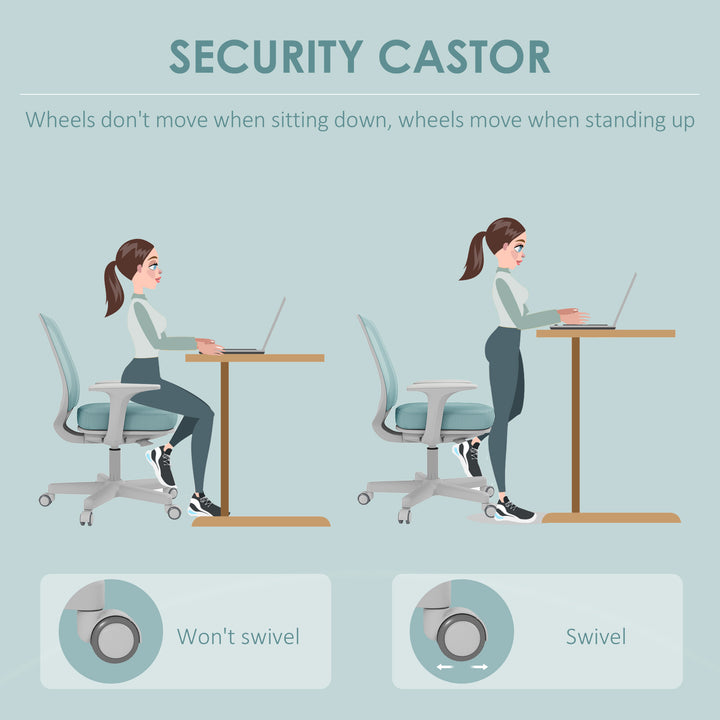 SECURITY CASTOR

Wheels don't move when sitting down, wheels move when standing up

Won't swivel

Swivel